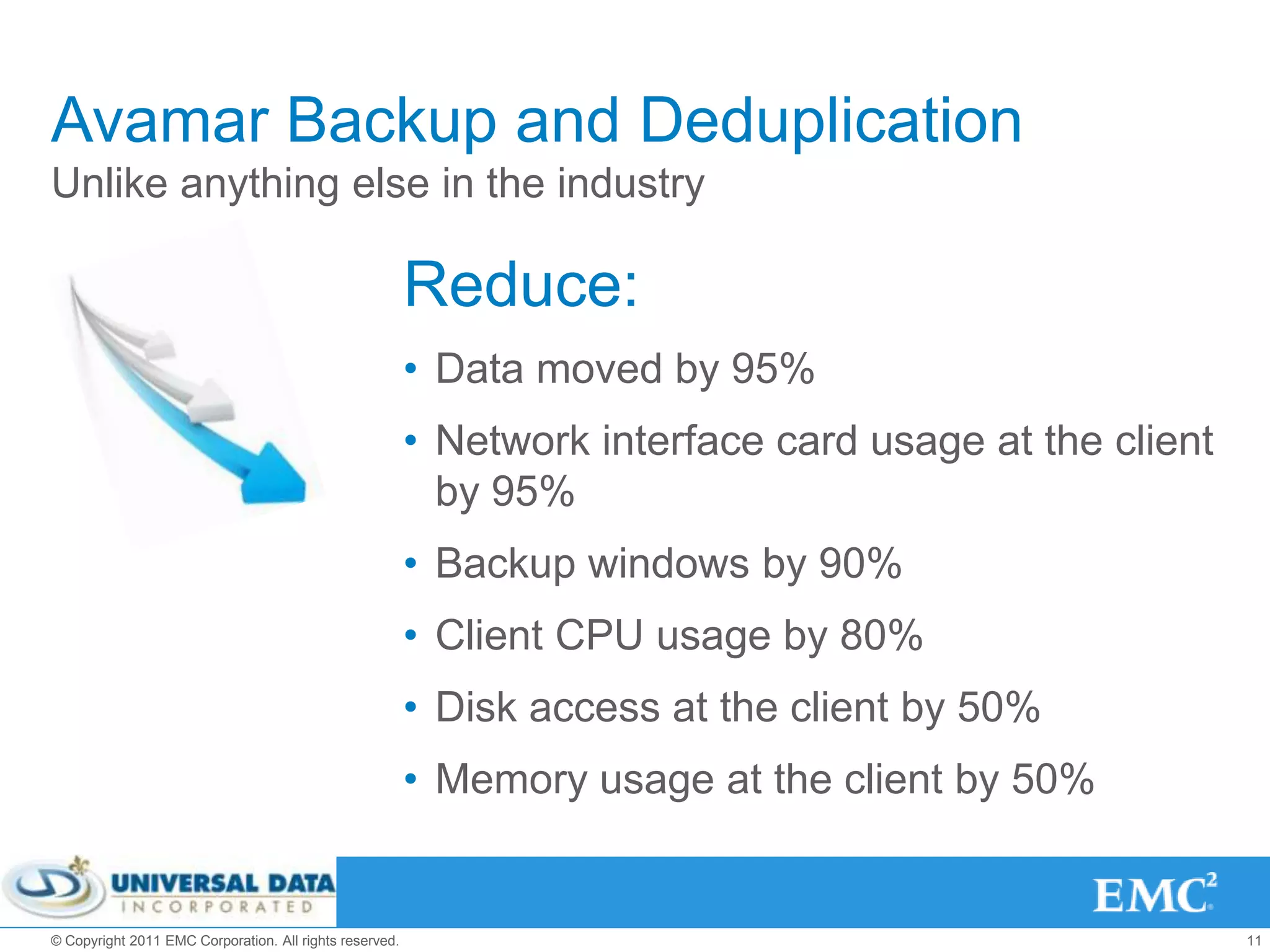 Avamar Backup and Deduplication
Unlike anything else in the industry

Reduce:

• Data moved by 95%
• Network interface card usage at the client by 95%
• Backup windows by 90%
• Client CPU usage by 80%
• Disk access at the client by 50%
• Memory usage at the client by 50%

UNIVERSAL DATA
INCORPORATED

EMC$^2$

© Copyright 2011 EMC Corporation. All rights reserved.

11